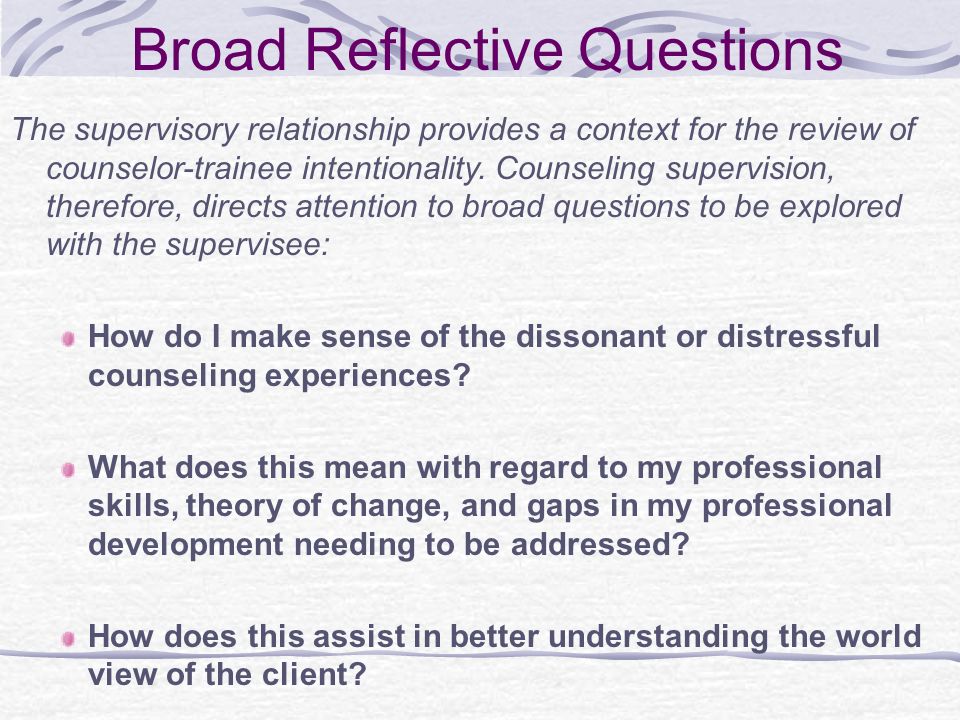 Broad Reflective Questions

The supervisory relationship provides a context for the review of counselor-trainee intentionality. Counseling supervision, therefore, directs attention to broad questions to be explored with the supervisee:

How do I make sense of the dissonant or distressful counseling experiences?

What does this mean with regard to my professional skills, theory of change, and gaps in my professional development needing to be addressed?

How does this assist in better understanding the world view of the client?